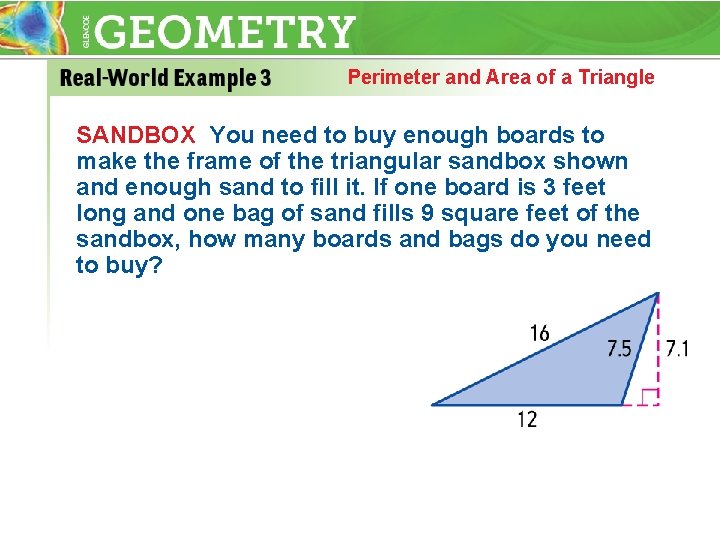 GLENCOE GEOMETRY

Real-World Example 3

Perimeter and Area of a Triangle

SANDBOX You need to buy enough boards to make the frame of the triangular sandbox shown and enough sand to fill it. If one board is 3 feet long and one bag of sand fills 9 square feet of the sandbox, how many boards and bags do you need to buy?

16
7.5
7.1
12